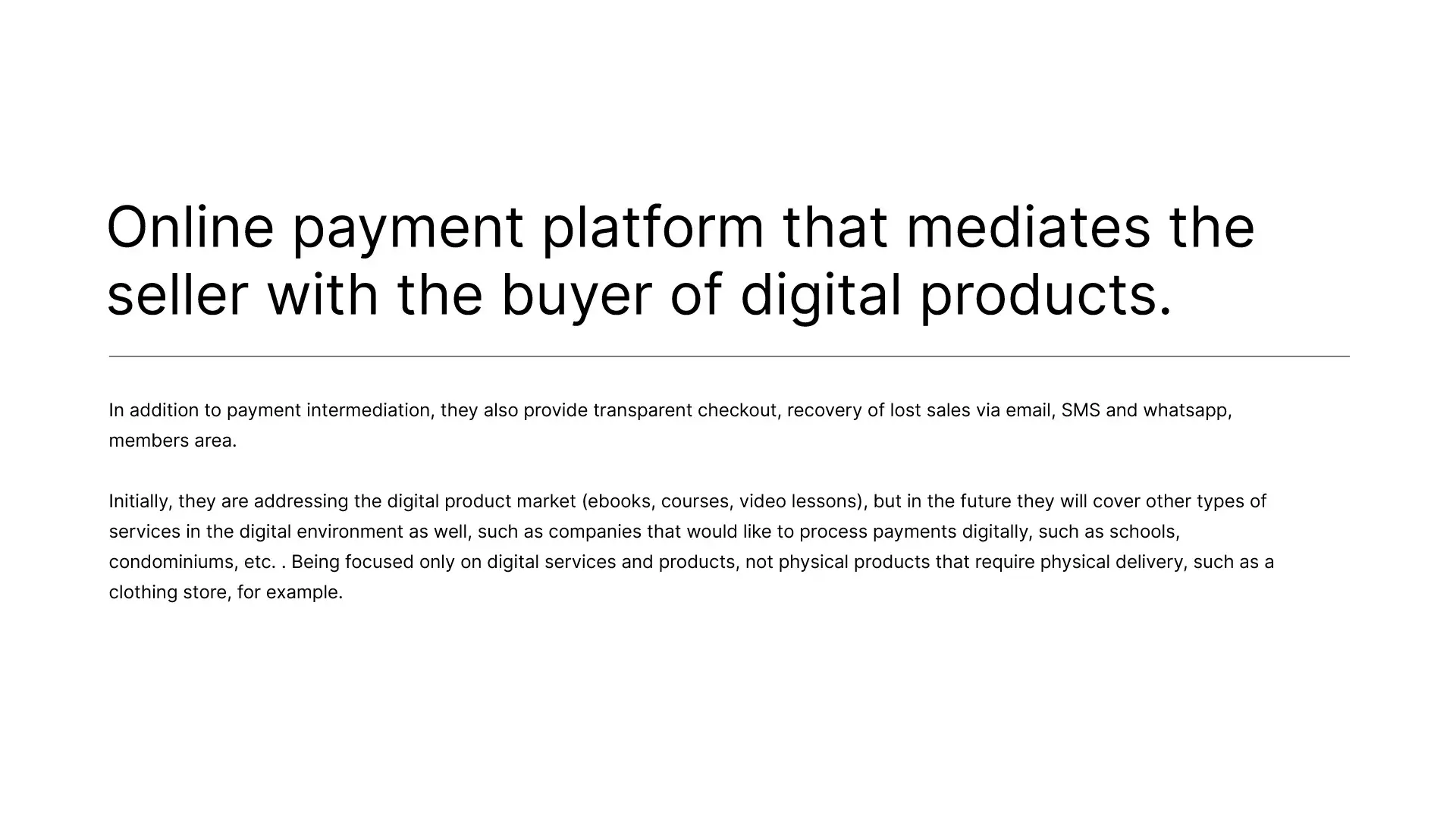 Online payment platform that mediates the seller with the buyer of digital products.

In addition to payment intermediation, they also provide transparent checkout, recovery of lost sales via email, SMS and whatsapp, members area.

Initially, they are addressing the digital product market (ebooks, courses, video lessons), but in the future they will cover other types of services in the digital environment as well, such as companies that would like to process payments digitally, such as schools, condominiums, etc. . Being focused only on digital services and products, not physical products that require physical delivery, such as a clothing store, for example.